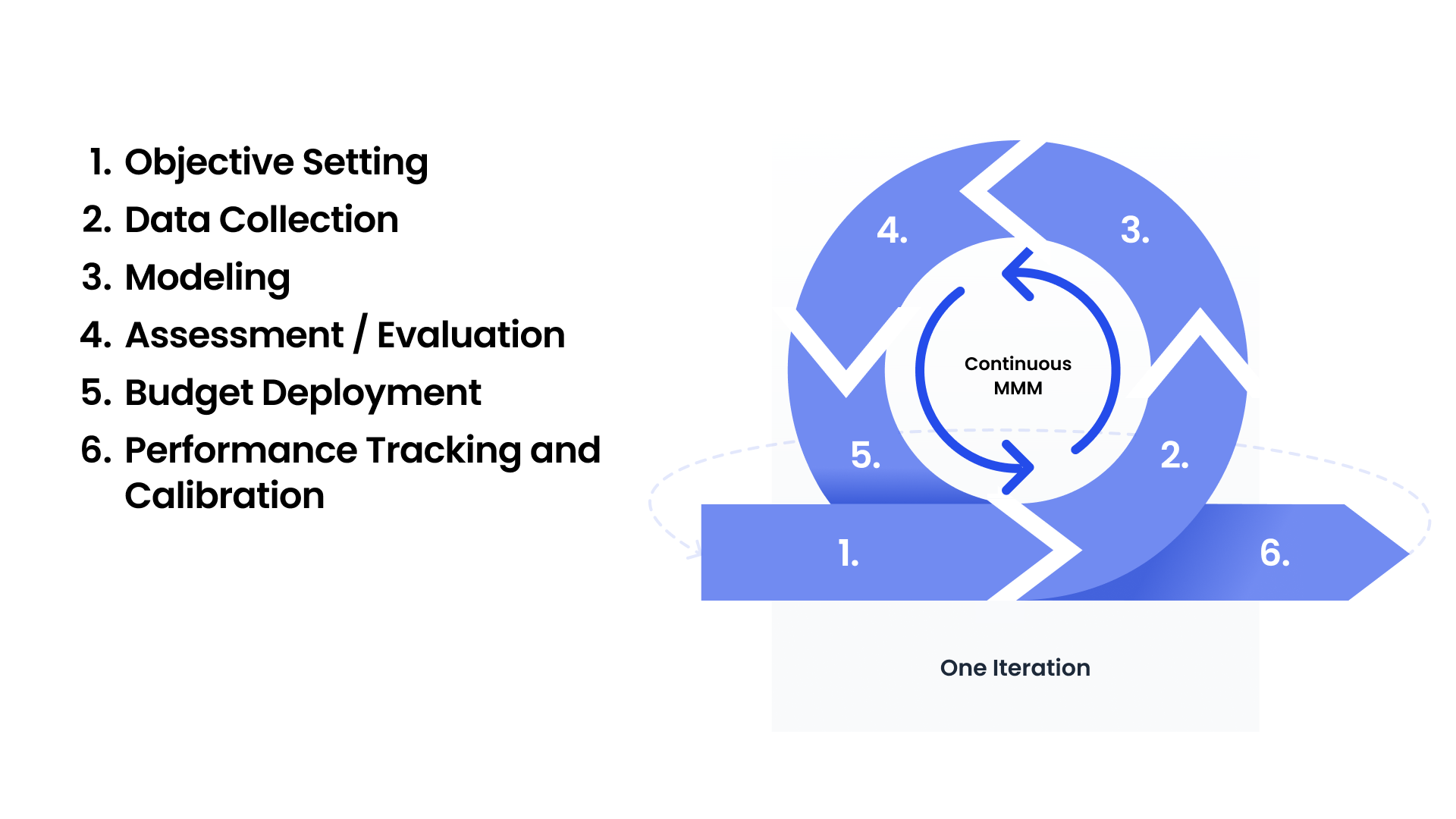 1. Objective Setting
2. Data Collection
3. Modeling
4. Assessment / Evaluation
5. Budget Deployment
6. Performance Tracking and Calibration

4.
3.
Continuous MMM
5.
2.
1.
6.
One Iteration